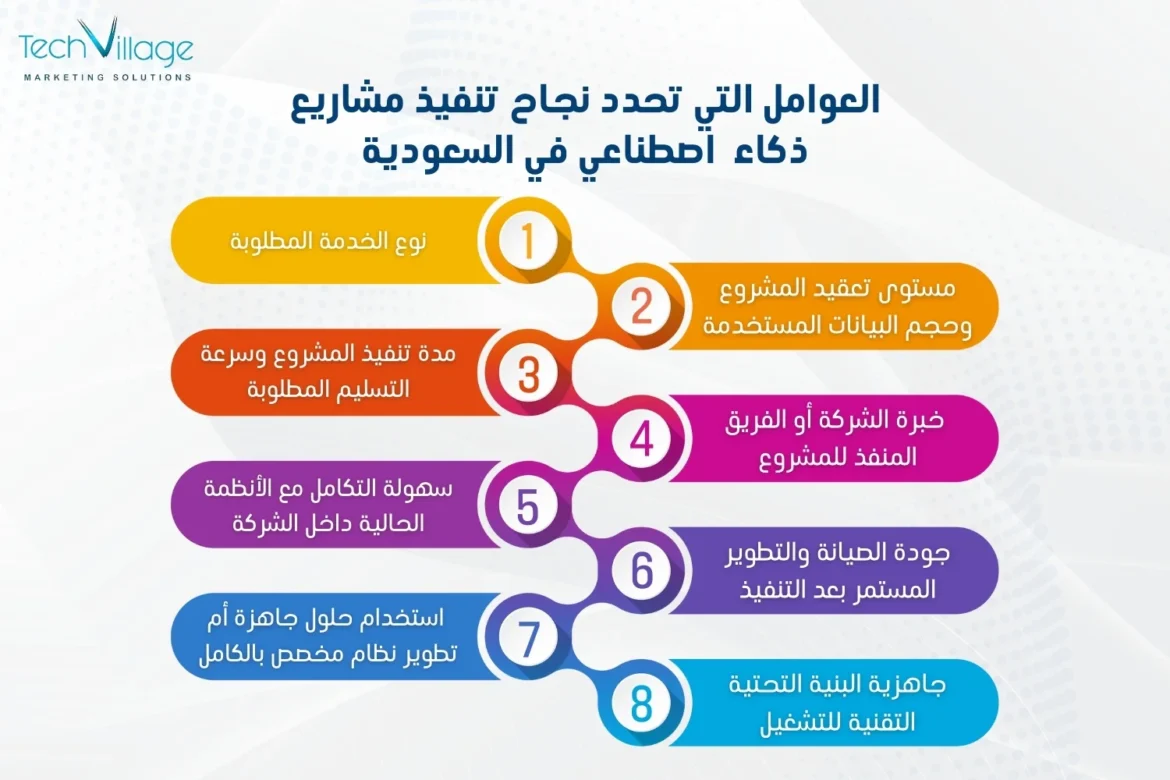 TechVillage
MARKETING SOLUTIONS

العوامل التي تحدد نجاح تنفيذ مشاريع ذكاء اصطناعي في السعودية

1
نوع الخدمة المطلوبة

2
مستوى تعقيد المشروع وحجم البيانات المستخدمة

3
مدة تنفيذ المشروع وسرعة التسليم المطلوبة

4
خبرة الشركة أو الفريق المنفذ للمشروع

5
سهولة التكامل مع الأنظمة الحالية داخل الشركة

6
جودة الصيانة والتطوير المستمر بعد التنفيذ

7
استخدام حلول جاهزة أم تطوير نظام مخصص بالكامل

8
جاهزية البنية التحتية التقنية للتشغيل